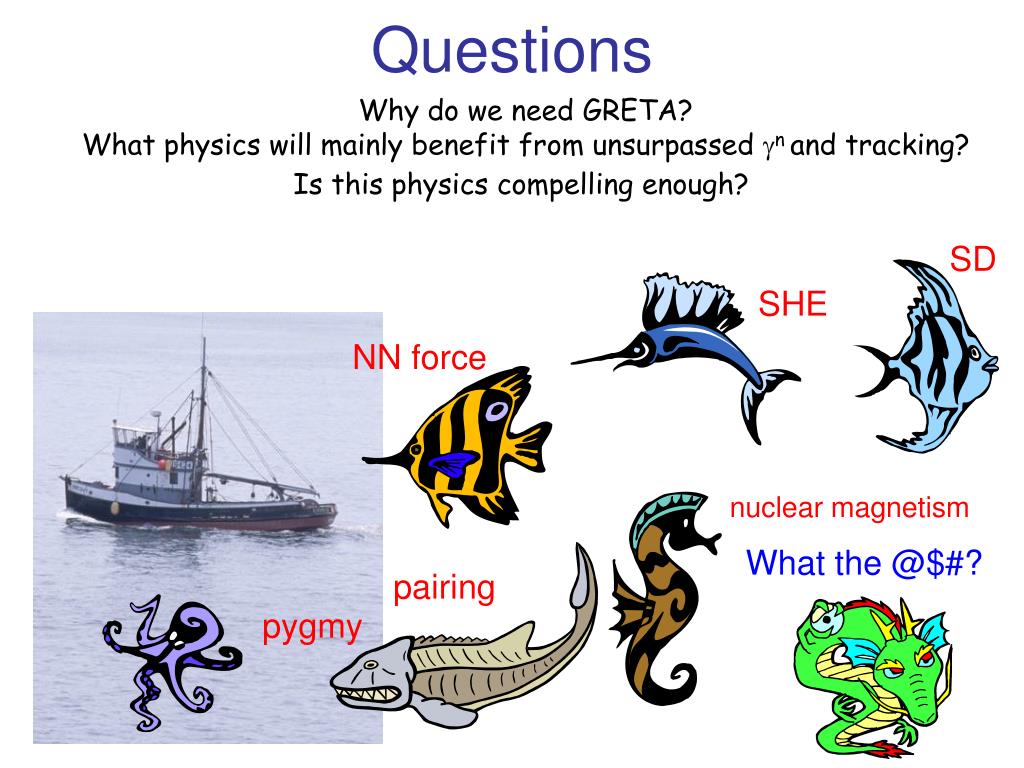 Questions

Why do we need GRETA?
What physics will mainly benefit from unsurpassed $\gamma^n$ and tracking?
Is this physics compelling enough?

SD

SHE

NN force

nuclear magnetism

What the @$#?

pairing

pygmy